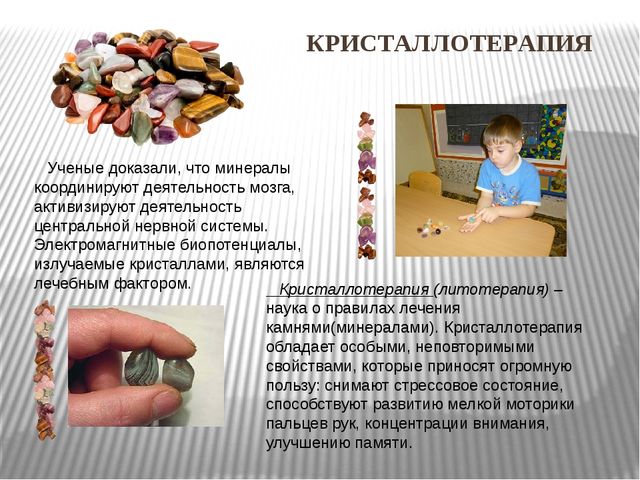 КРИСТАЛЛОТЕРАПИЯ

Ученые доказали, что минералы координируют деятельность мозга, активизируют деятельность центральной нервной системы. Электромагнитные биопотенциалы, излучаемые кристаллами, являются лечебным фактором.

Кристаллотерапия (литотерапия) – наука о правилах лечения камнями(минералами). Кристаллотерапия обладает особыми, неповторимыми свойствами, которые приносят огромную пользу: снимают стрессовое состояние, способствуют развитию мелкой моторики пальцев рук, концентрации внимания, улучшению памяти.